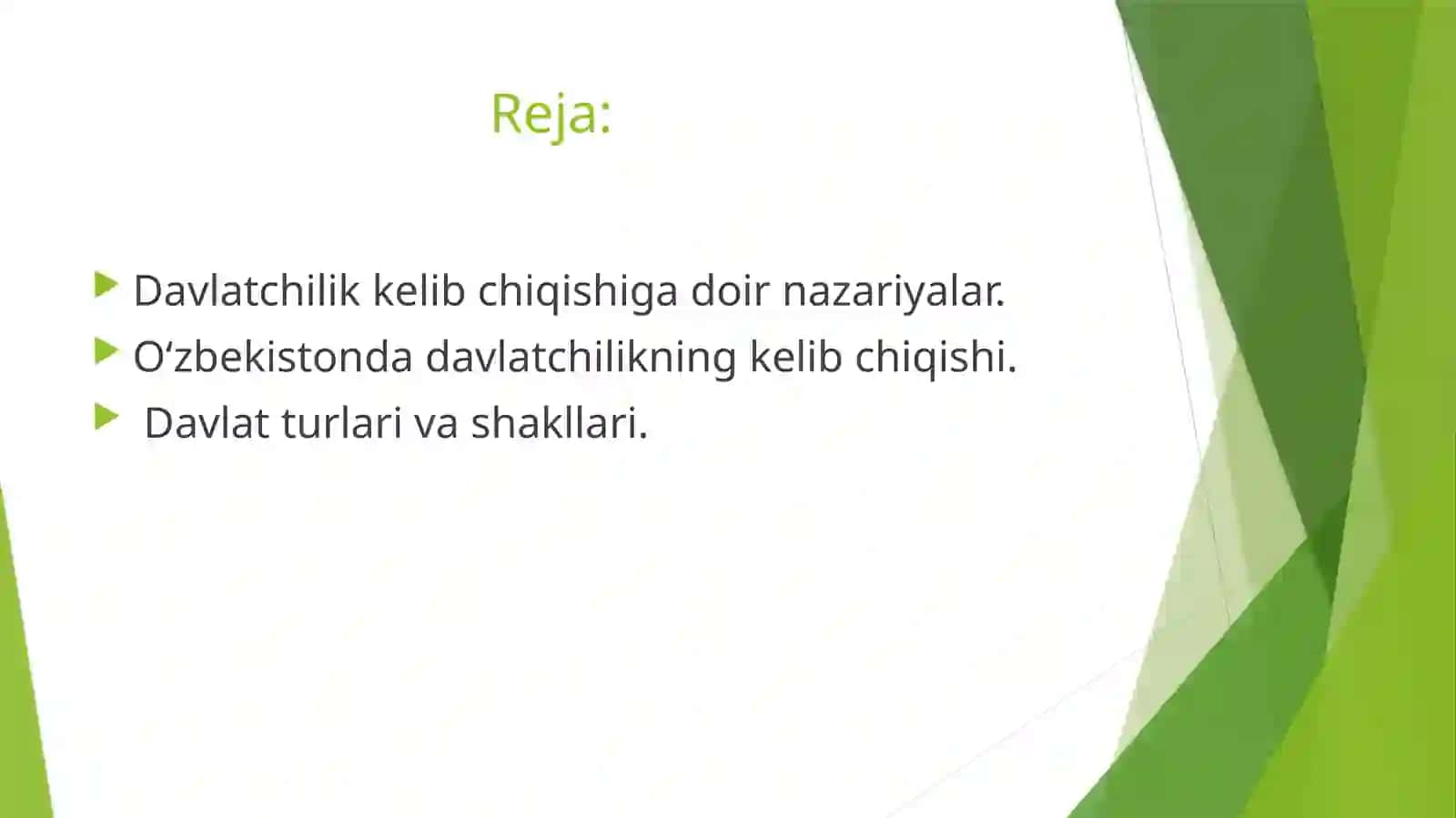 Reja:

Davlatchilik kelib chiqishiga doir nazariyalar.
O‘zbekistonda davlatchilikning kelib chiqishi.
Davlat turlari va shakllari.